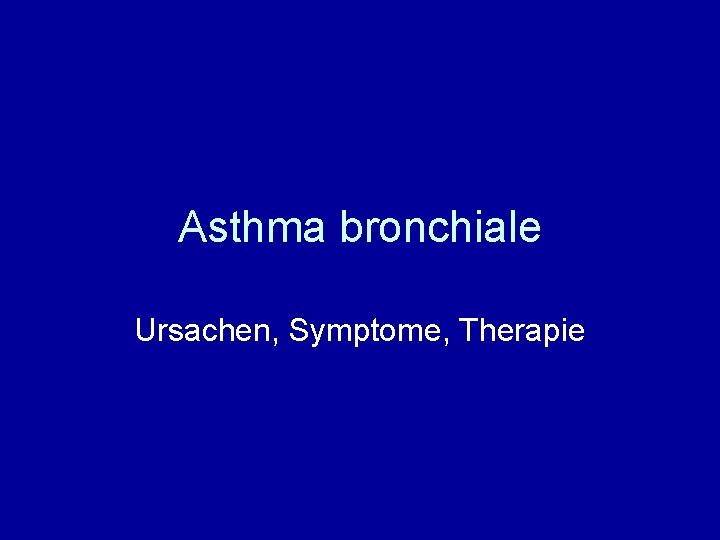 Asthma bronchiale

Ursachen, Symptome, Therapie